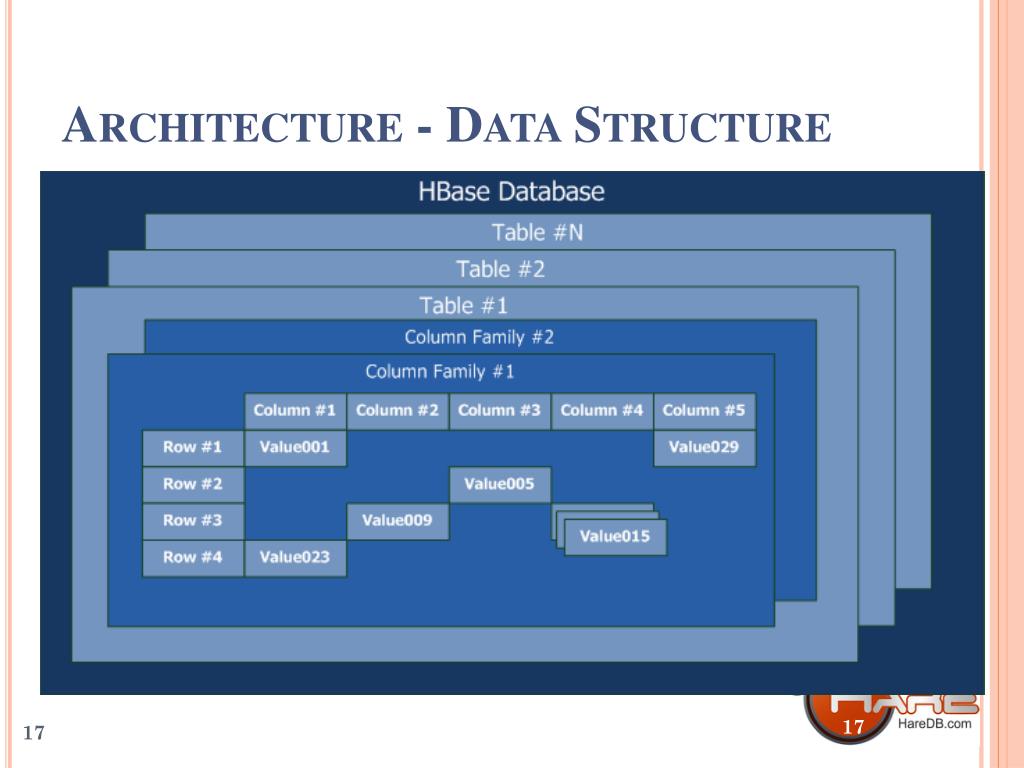 ARCHITECTURE - DATA STRUCTURE

HBase Database

Table #N

Table #2

Table #1

Column Family #2

Column Family #1

| | Column #1 | Column #2 | Column #3 | Column #4 | Column #5 |
|---|---|---|---|---|---|
| Row #1 | Value001 | | | | Value029 |
| Row #2 | | | Value005 | | |
| Row #3 | | Value009 | | Value015 | |
| Row #4 | Value023 | | | | |

17

HARE

17

HareDB.com